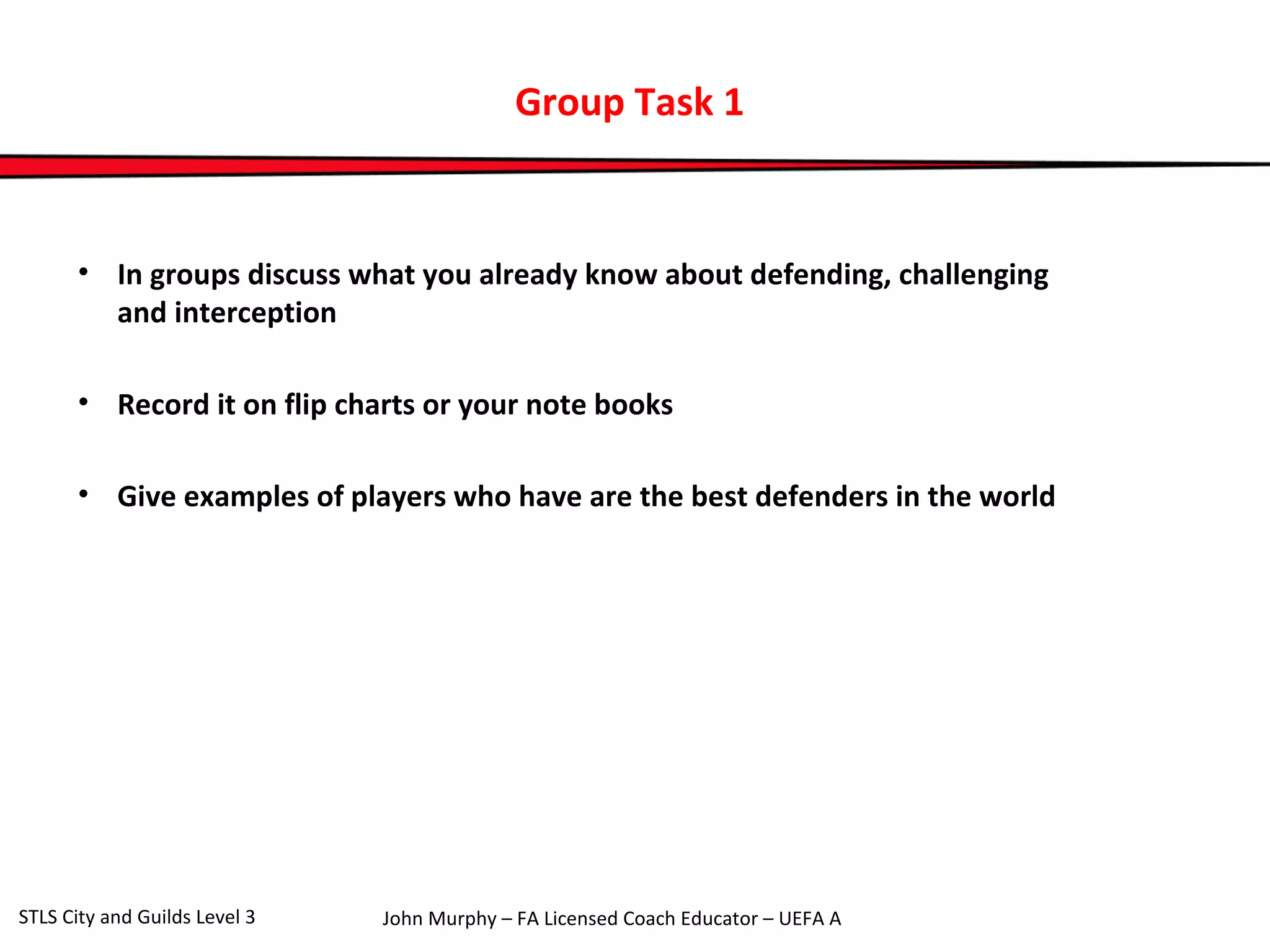 Group Task 1

• In groups discuss what you already know about defending, challenging and interception

• Record it on flip charts or your note books

• Give examples of players who have are the best defenders in the world

STLS City and Guilds Level 3

John Murphy – FA Licensed Coach Educator – UEFA A